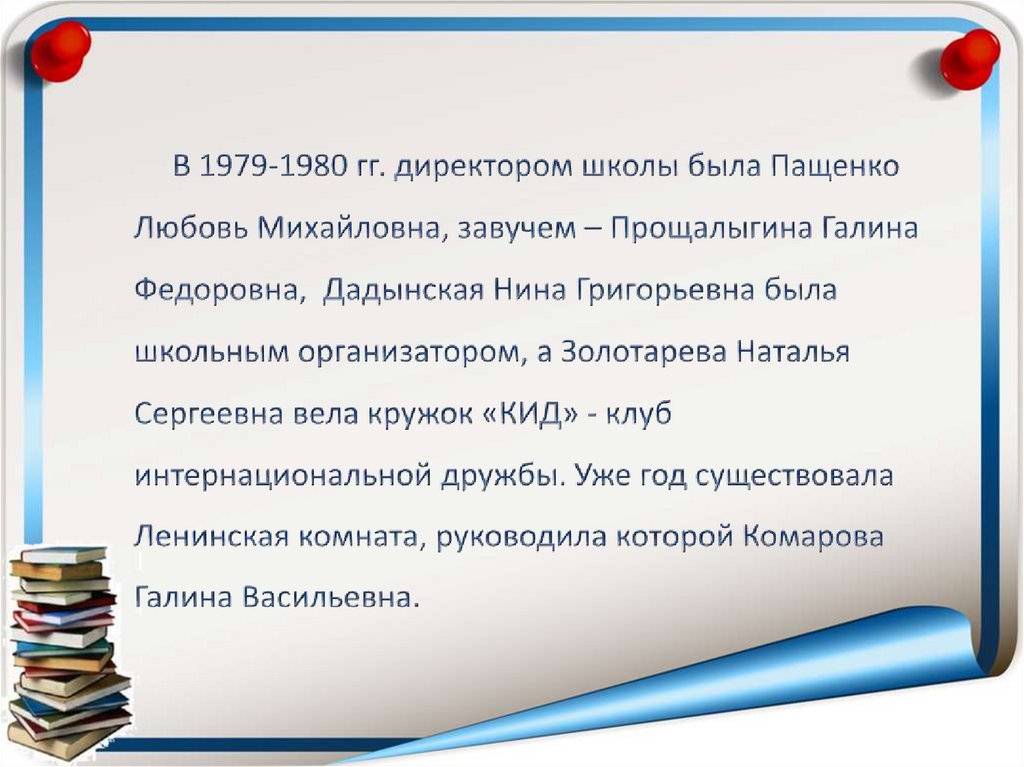 В 1979-1980 гг. директором школы была Пащенко Любовь Михайловна, завучем – Прощалыгина Галина Федоровна,  Дадынская Нина Григорьевна была школьным организатором, а Золотарева Наталья Сергеевна вела кружок «КИД» - клуб интернациональной дружбы. Уже год существовала Ленинская комната, руководила которой Комарова Галина Васильевна.